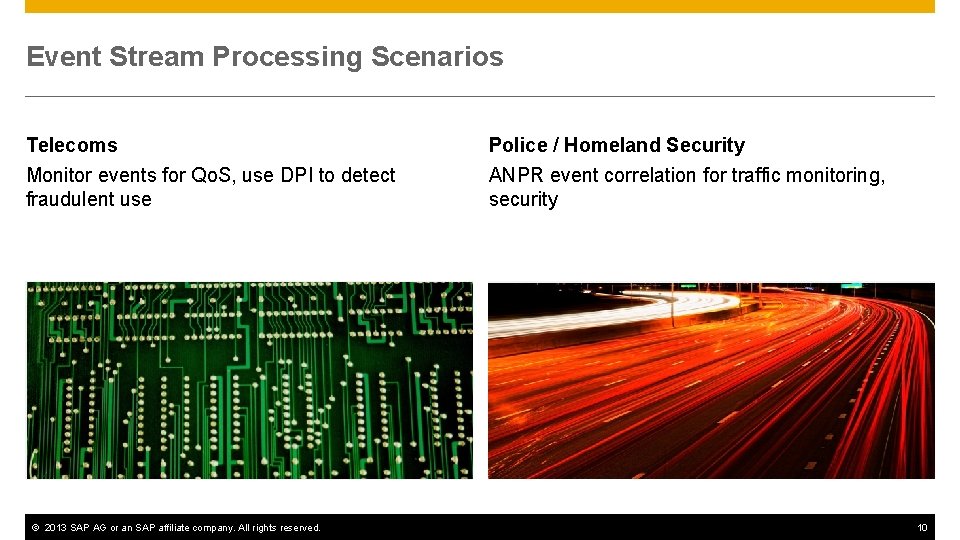 Event Stream Processing Scenarios

Telecoms

Monitor events for QoS, use DPI to detect fraudulent use

Police / Homeland Security

ANPR event correlation for traffic monitoring, security

© 2013 SAP AG or an SAP affiliate company. All rights reserved.

10